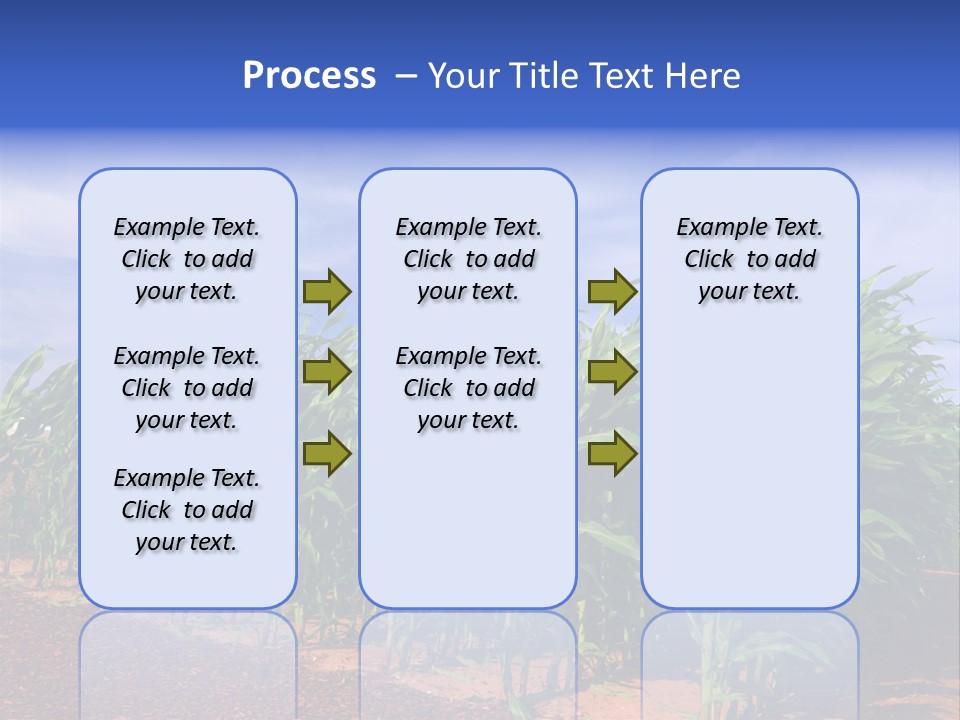 Process – Your Title Text Here

Example Text. Click to add your text.

Example Text. Click to add your text.

Example Text. Click to add your text.

Example Text. Click to add your text.

Example Text. Click to add your text.

Example Text. Click to add your text.